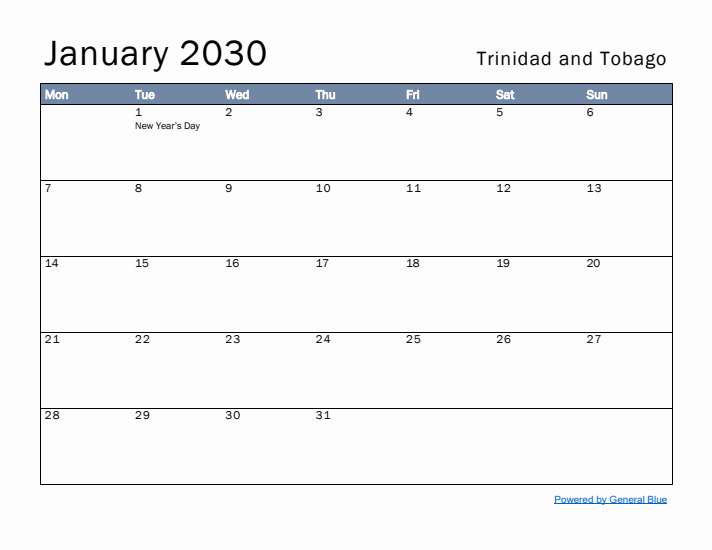 January 2030

Trinidad and Tobago

| Mon | Tue | Wed | Thu | Fri | Sat | Sun |
|---|---|---|---|---|---|---|
| | 1 New Year's Day | 2 | 3 | 4 | 5 | 6 |
| 7 | 8 | 9 | 10 | 11 | 12 | 13 |
| 14 | 15 | 16 | 17 | 18 | 19 | 20 |
| 21 | 22 | 23 | 24 | 25 | 26 | 27 |
| 28 | 29 | 30 | 31 | | | |

Powered by General Blue